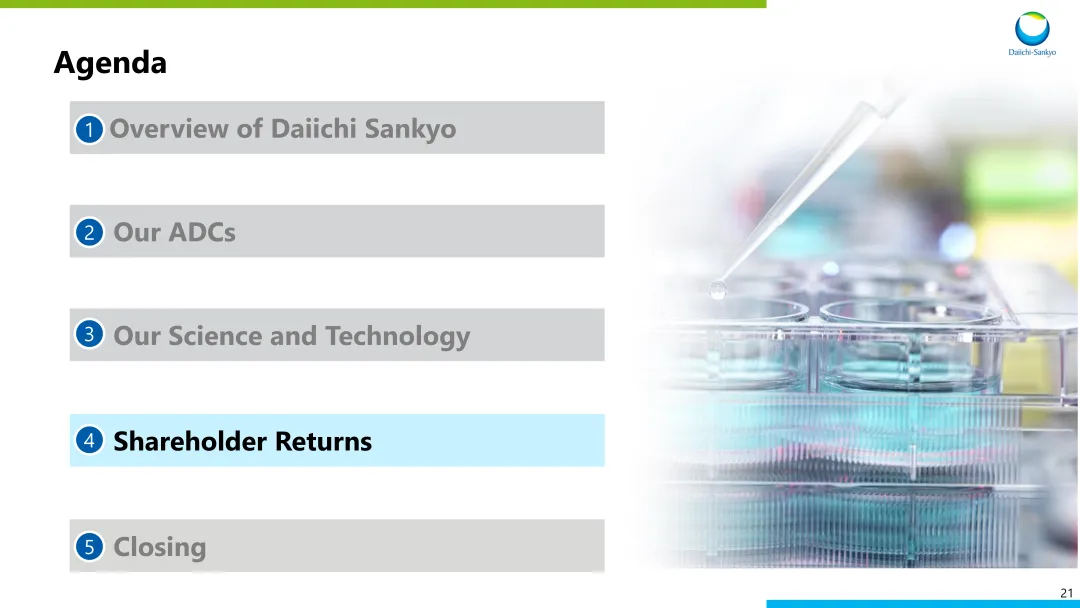 Daiichi-Sankyo

Agenda

1 Overview of Daiichi Sankyo

2 Our ADCs

3 Our Science and Technology

4 Shareholder Returns

5 Closing

21